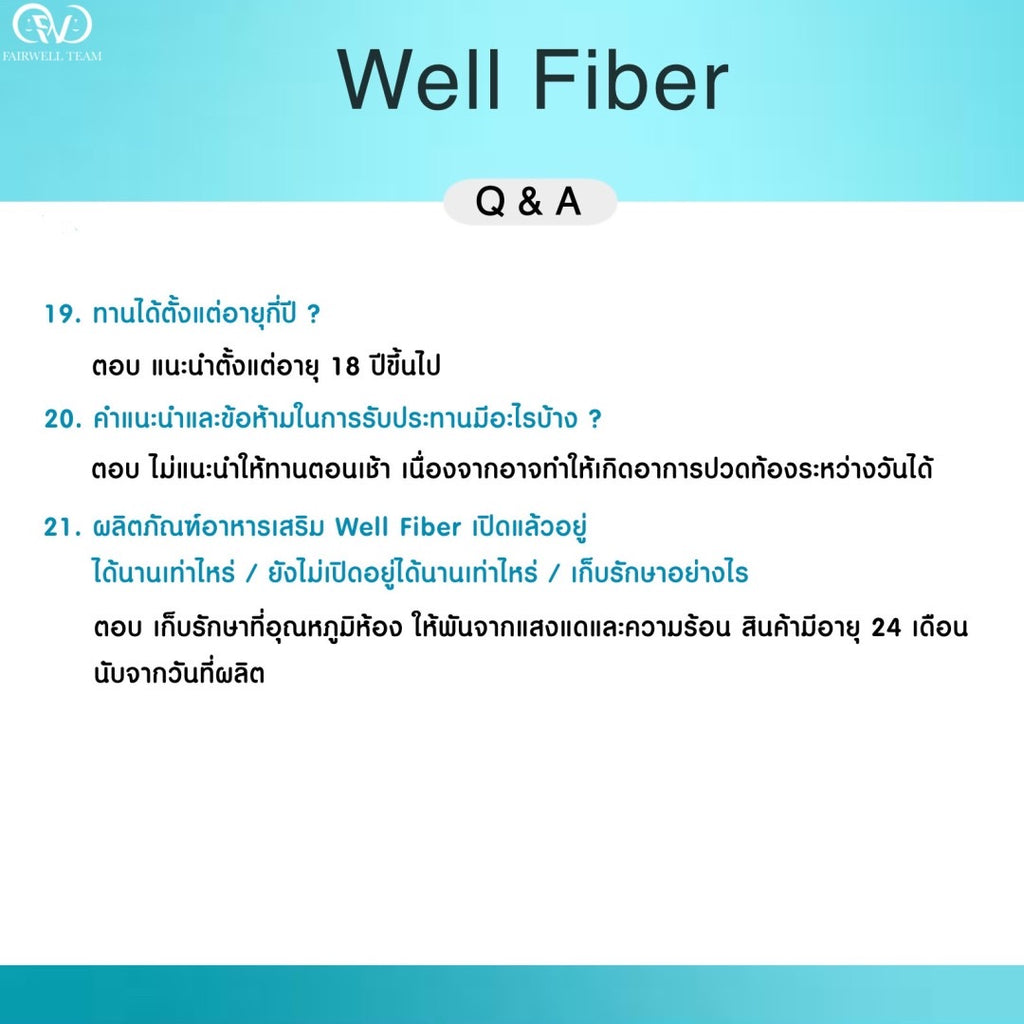 FAIRWELL TEAM

Well Fiber

Q & A

19. ทานได้ตั้งแต่อายุกี่ปี ?

ตอบ แนะนำตั้งแต่อายุ 18 ปีขึ้นไป

20. คำแนะนำและข้อห้ามในการรับประทานมีอะไรบ้าง ?

ตอบ ไม่แนะนำให้ทานตอนเช้า เนื่องจากอาจทำให้เกิดอาการปวดท้องระหว่างวันได้

21. ผลิตภัณฑ์อาหารเสริม Well Fiber เปิดแล้วอยู่ได้นานเท่าไหร่ / ยังไม่เปิดอยู่ได้นานเท่าไหร่ / เก็บรักษาอย่างไร

ตอบ เก็บรักษาที่อุณหภูมิห้อง ให้พ้นจากแสงแดดและความร้อน สินค้ามีอายุ 24 เดือน นับจากวันที่ผลิต